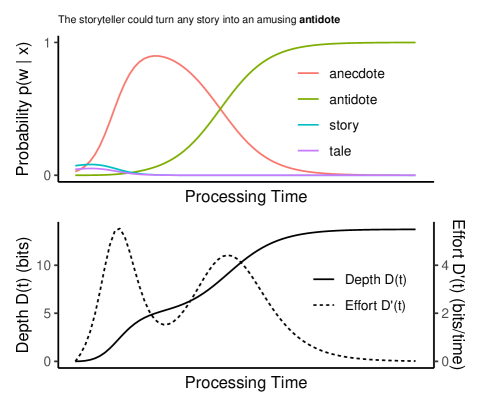 The storyteller could turn any story into an amusing **antidote**

Probability p(w | x)

1

0

anecdote
antidote
story
tale

Processing Time

Depth D(t) (bits)

10

5

0

Depth D(t)
Effort D'(t)

Effort D'(t) (bits/time)

4

2

0

Processing Time